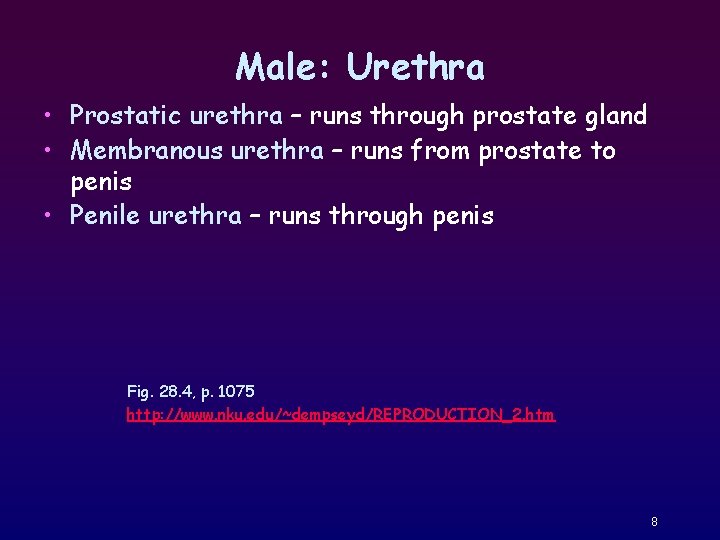 Male: Urethra

• Prostatic urethra – runs through prostate gland
• Membranous urethra – runs from prostate to penis
• Penile urethra – runs through penis

Fig. 28.4, p. 1075
http://www.nku.edu/~dempseyd/REPRODUCTION_2.htm

8